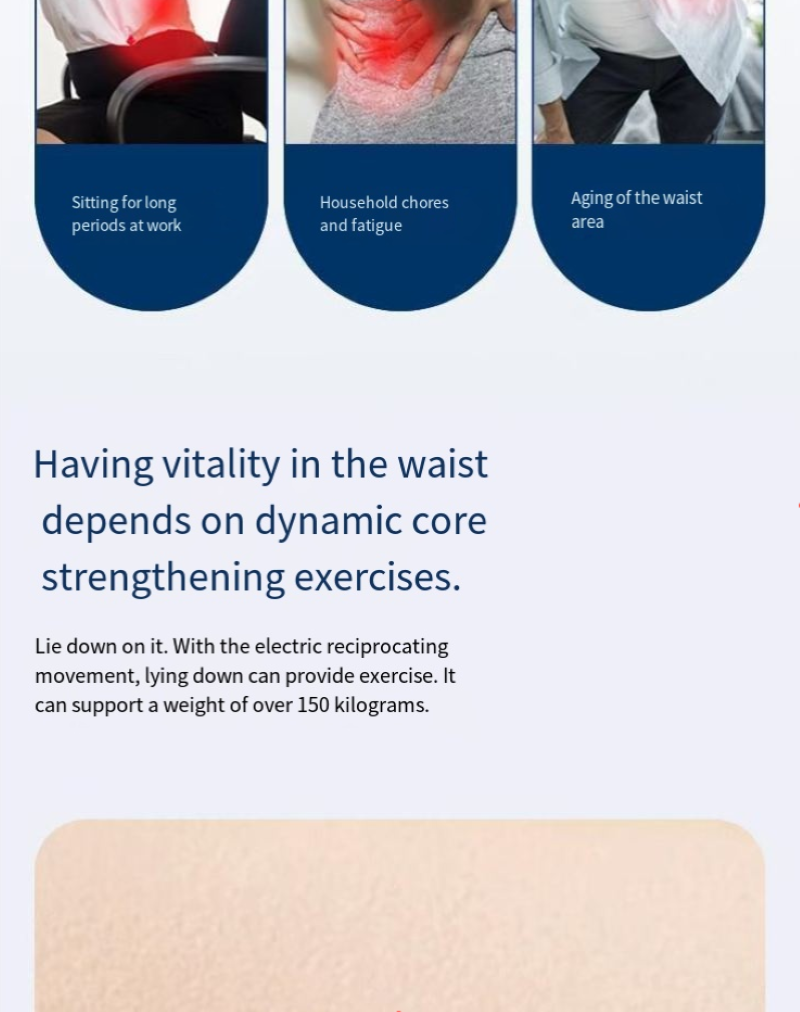 Sitting for long periods at work

Household chores and fatigue

Aging of the waist area

Having vitality in the waist depends on dynamic core strengthening exercises.

Lie down on it. With the electric reciprocating movement, lying down can provide exercise. It can support a weight of over 150 kilograms.